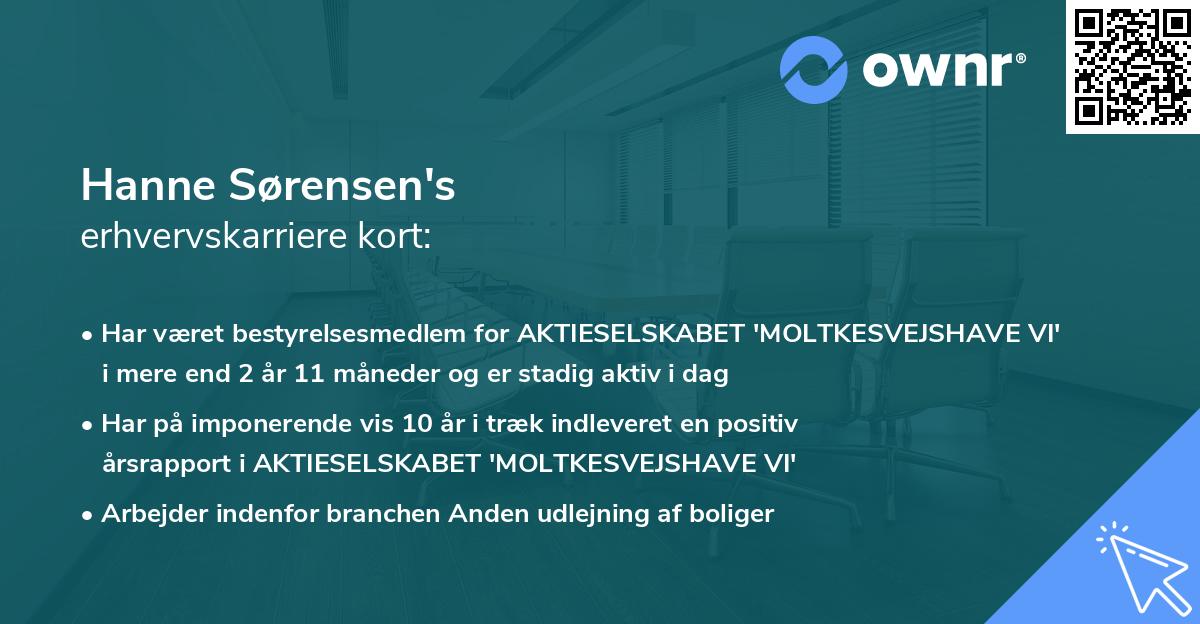 ownr®

Hanne Sørensen's
erhvervskarriere kort:

• Har været bestyrelsesmedlem for AKTIESELSKABET 'MOLTKESVEJSHAVE VI' i mere end 2 år 11 måneder og er stadig aktiv i dag

• Har på imponerende vis 10 år i træk indleveret en positiv årsrapport i AKTIESELSKABET 'MOLTKESVEJSHAVE VI'

• Arbejder indenfor branchen Anden udlejning af boliger